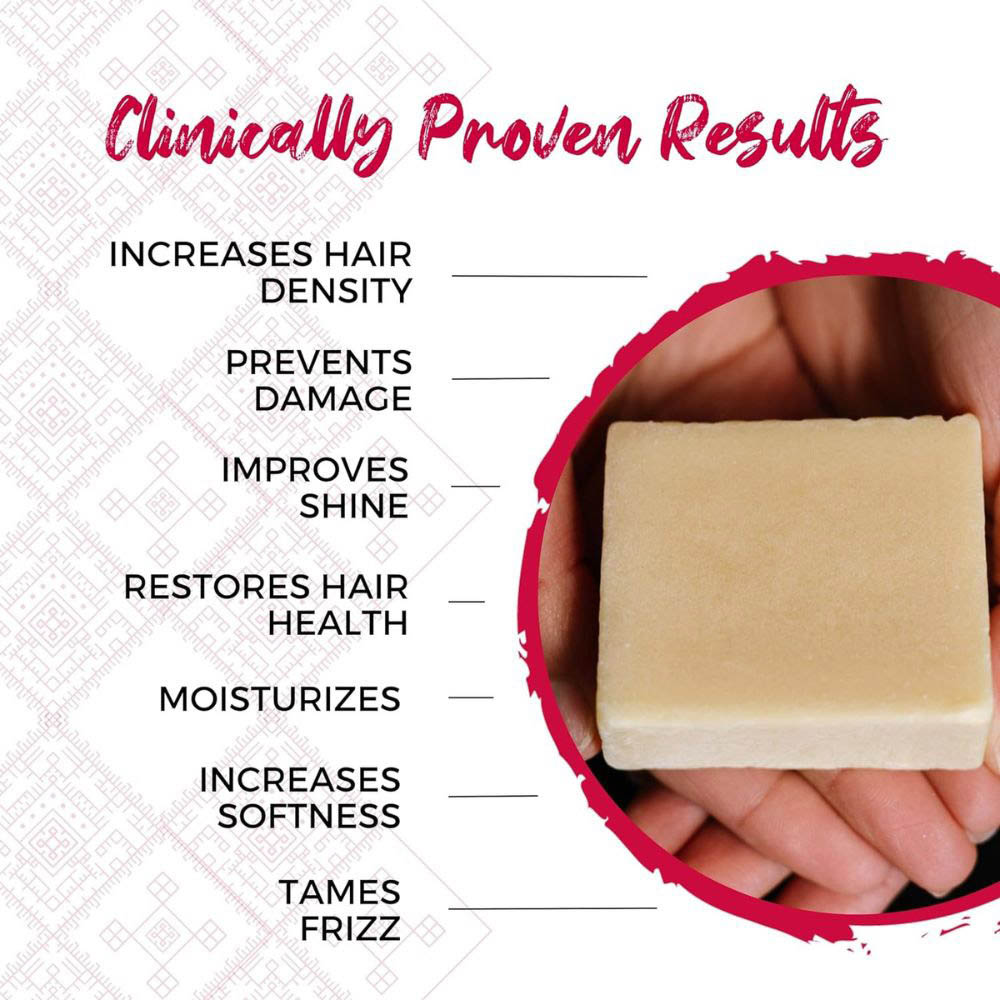 Clinically Proven Results

INCREASES HAIR DENSITY

PREVENTS DAMAGE

IMPROVES SHINE

RESTORES HAIR HEALTH

MOISTURIZES

INCREASES SOFTNESS

TAMES FRIZZ